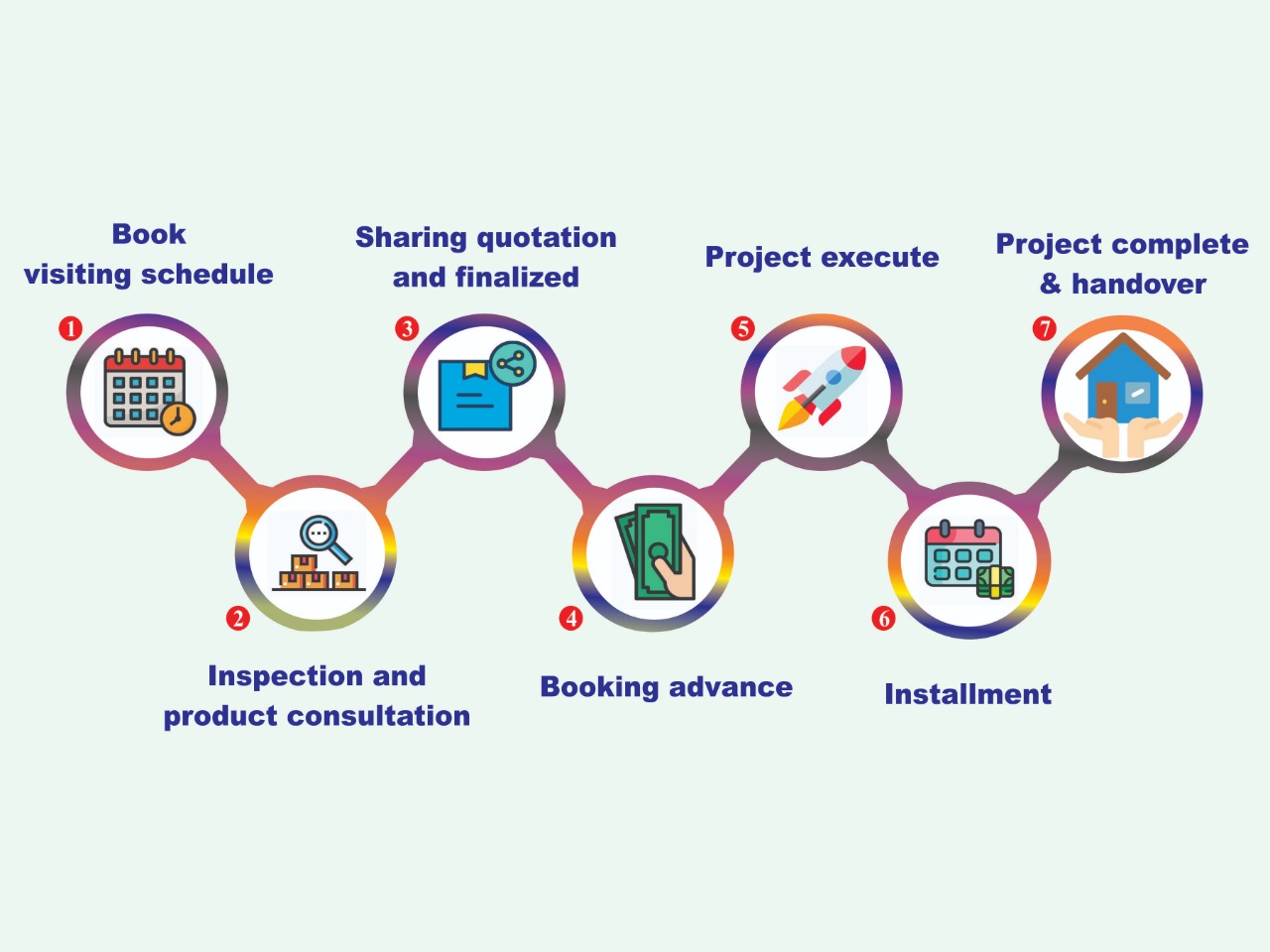 1
Book visiting schedule

2
Inspection and product consultation

3
Sharing quotation and finalized

4
Booking advance

5
Project execute

6
Installment

7
Project complete & handover